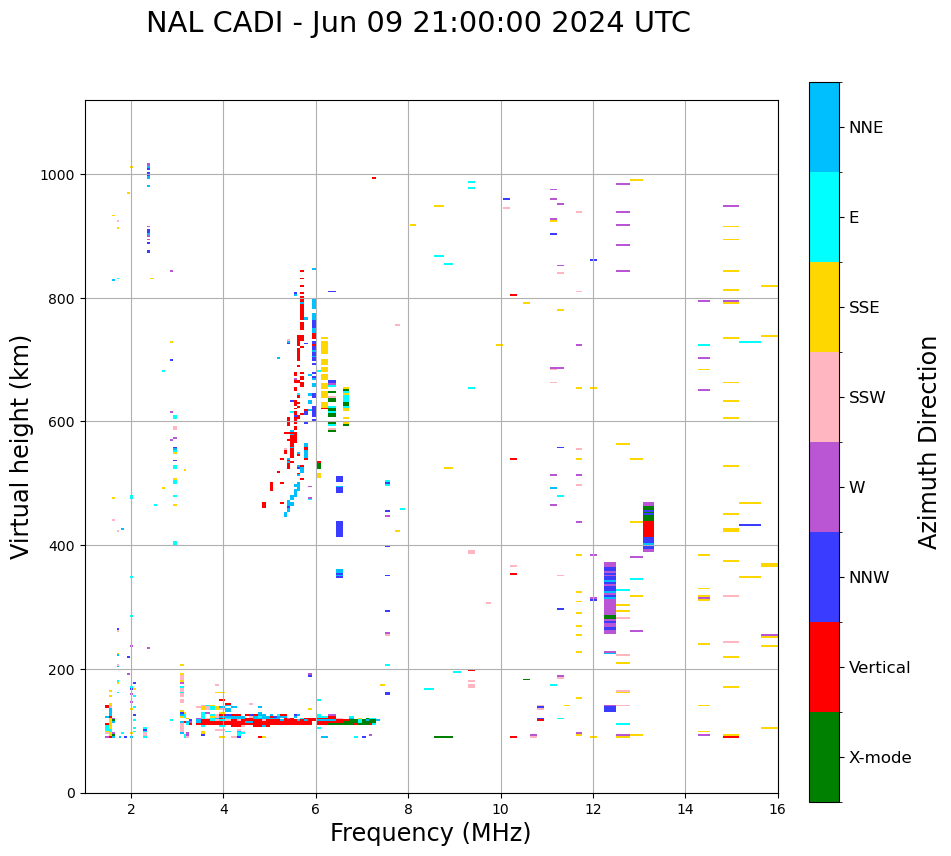 NAL CADI - Jun 09 21:00:00 2024 UTC

Virtual height (km)

1000
800
600
400
200
0

2
4
6
8
10
12
14
16

Frequency (MHz)

NNE
E
SSE
SSW
W
NNW
Vertical
X-mode

Azimuth Direction